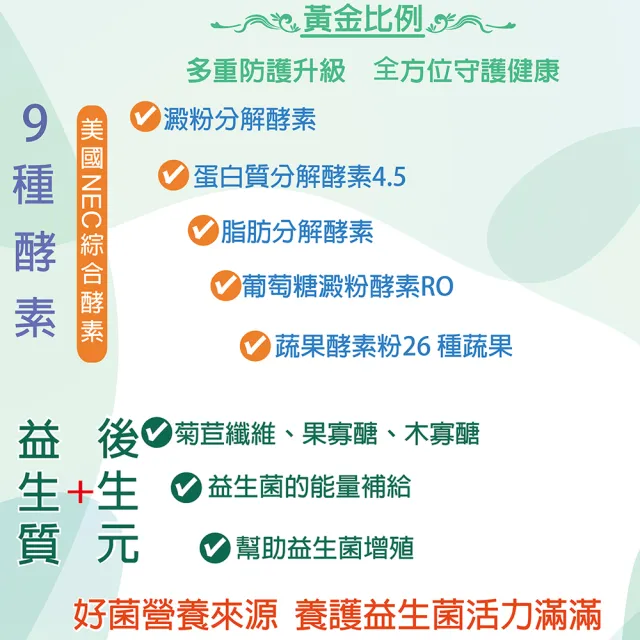 黃金比例

多重防護升級　全方位守護健康

9種酵素

美國NEC綜合酵素

澱粉分解酵素

蛋白質分解酵素4.5

脂肪分解酵素

葡萄糖澱粉酵素RO

蔬果酵素粉26 種蔬果

益生質＋後生元

菊苣纖維、果寡醣、木寡醣

益生菌的能量補給

幫助益生菌增殖

好菌營養來源 養護益生菌活力滿滿